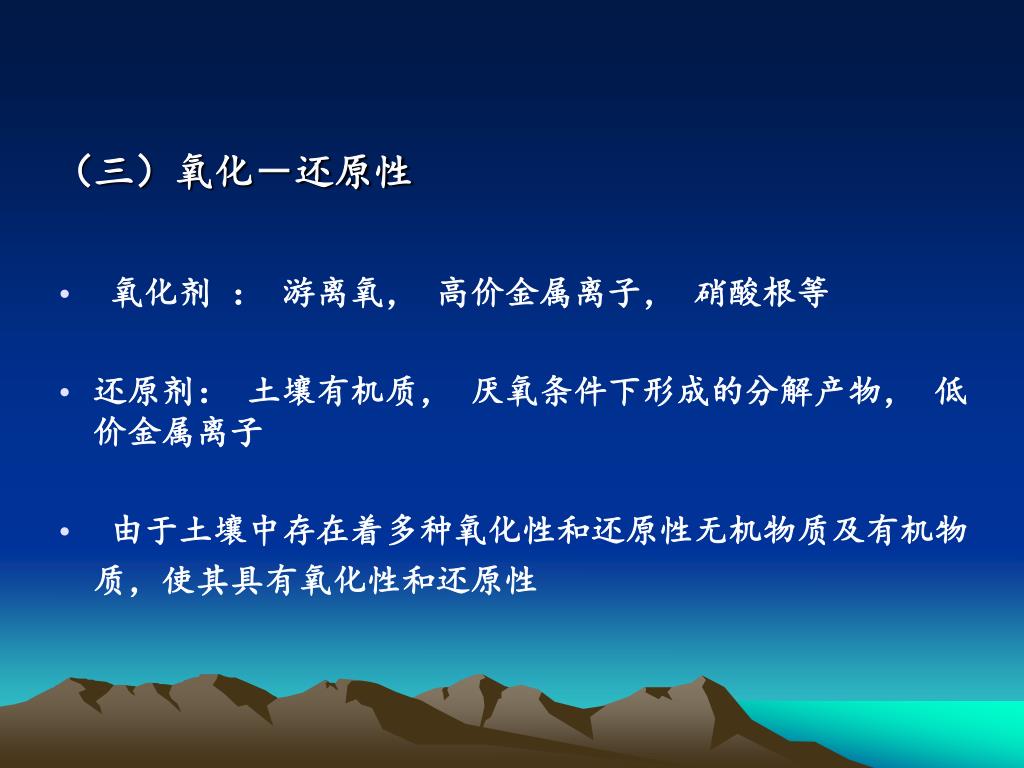 （三）氧化—还原性

• 氧化剂 ： 游离氧， 高价金属离子， 硝酸根等

• 还原剂： 土壤有机质， 厌氧条件下形成的分解产物， 低价金属离子

• 由于土壤中存在着多种氧化性和还原性无机物质及有机物质，使其具有氧化性和还原性